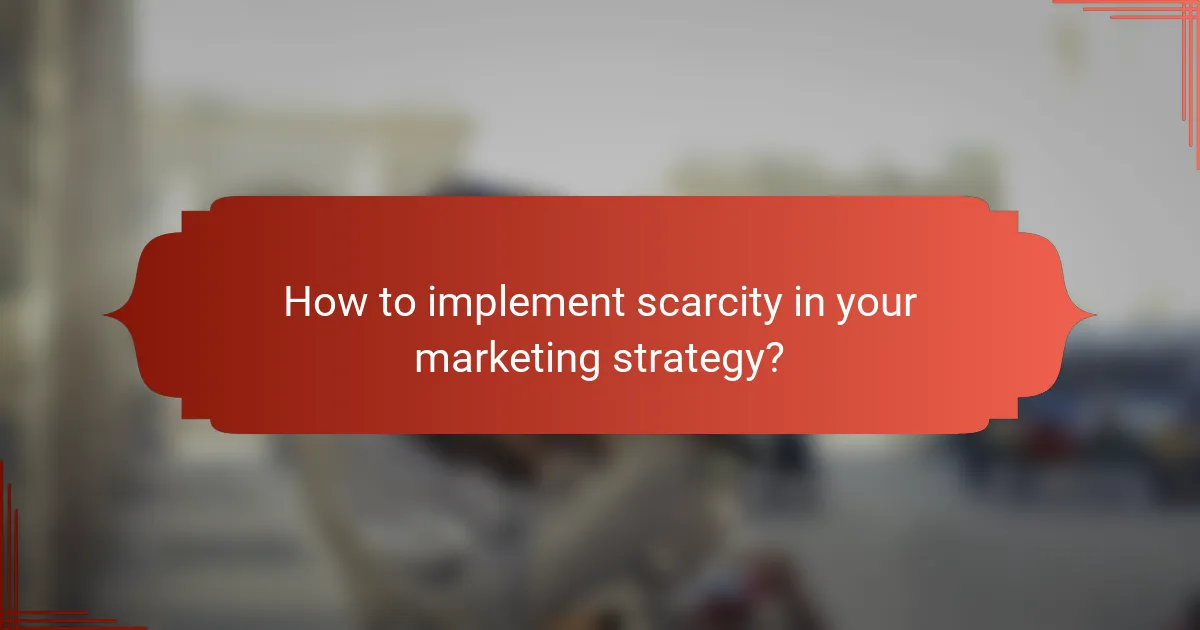 How to implement scarcity in your marketing strategy?